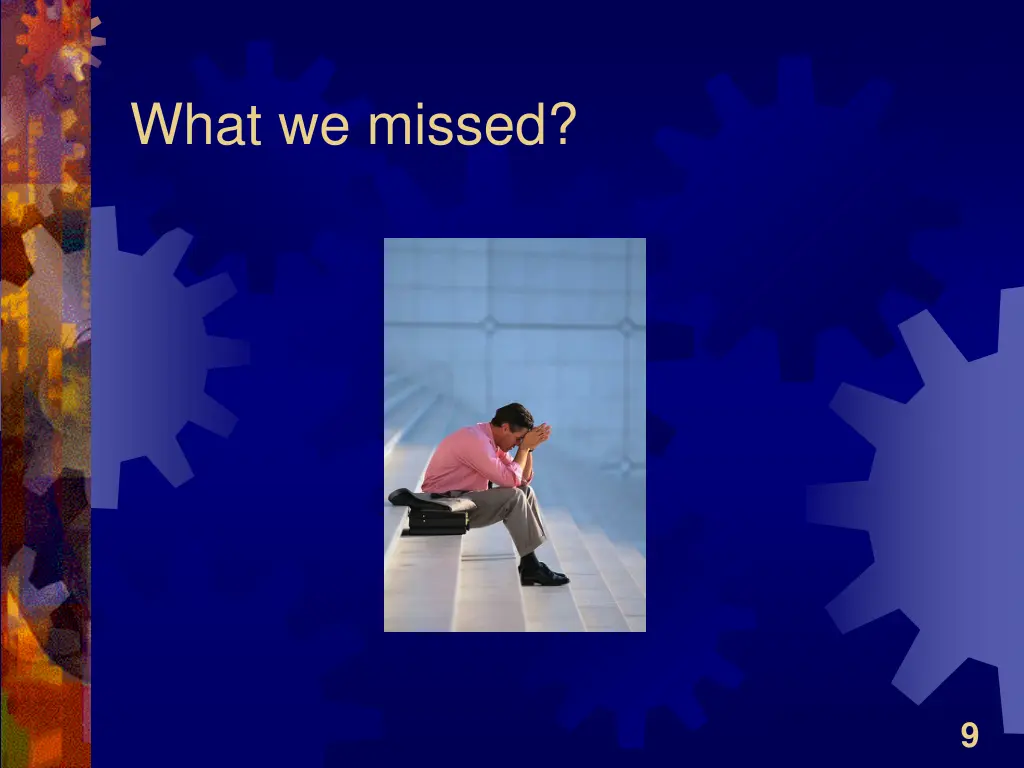 What we missed?

9